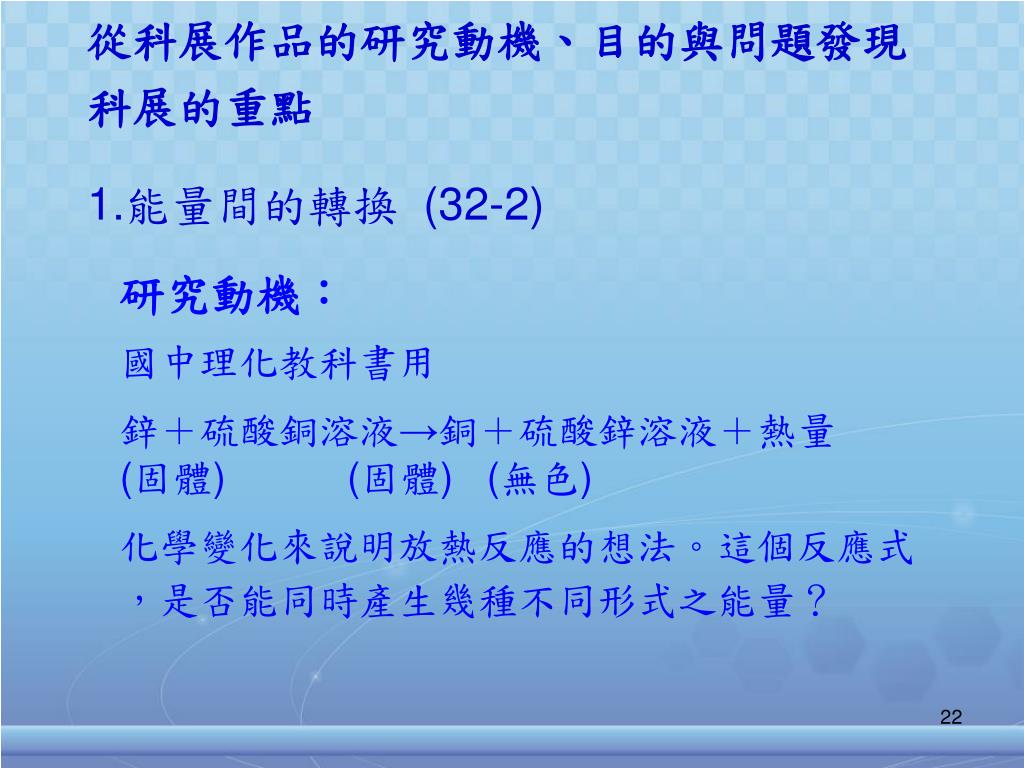 從科展作品的研究動機、目的與問題發現科展的重點

1.能量間的轉換 (32-2)

研究動機：

國中理化教科書用

鋅＋硫酸銅溶液→銅＋硫酸鋅溶液＋熱量
(固體) (固體) (無色)

化學變化來說明放熱反應的想法。這個反應式，是否能同時產生幾種不同形式之能量？

22